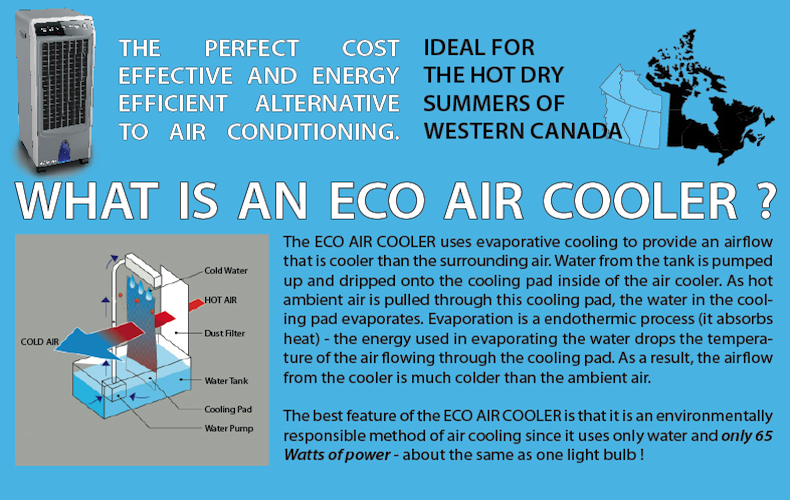 THE PERFECT COST EFFECTIVE AND ENERGY EFFICIENT ALTERNATIVE TO AIR CONDITIONING.

IDEAL FOR THE HOT DRY SUMMERS OF WESTERN CANADA

WHAT IS AN ECO AIR COOLER ?

Cold Water
HOT AIR
COLD AIR
Dust Filter
Water Tank
Cooling Pad
Water Pump

The ECO AIR COOLER uses evaporative cooling to provide an airflow that is cooler than the surrounding air. Water from the tank is pumped up and dripped onto the cooling pad inside of the air cooler. As hot ambient air is pulled through this cooling pad, the water in the cooling pad evaporates. Evaporation is a endothermic process (it absorbs heat) - the energy used in evaporating the water drops the temperature of the air flowing through the cooling pad. As a result, the airflow from the cooler is much colder than the ambient air.

The best feature of the ECO AIR COOLER is that it is an environmentally responsible method of air cooling since it uses only water and only 65 Watts of power - about the same as one light bulb !